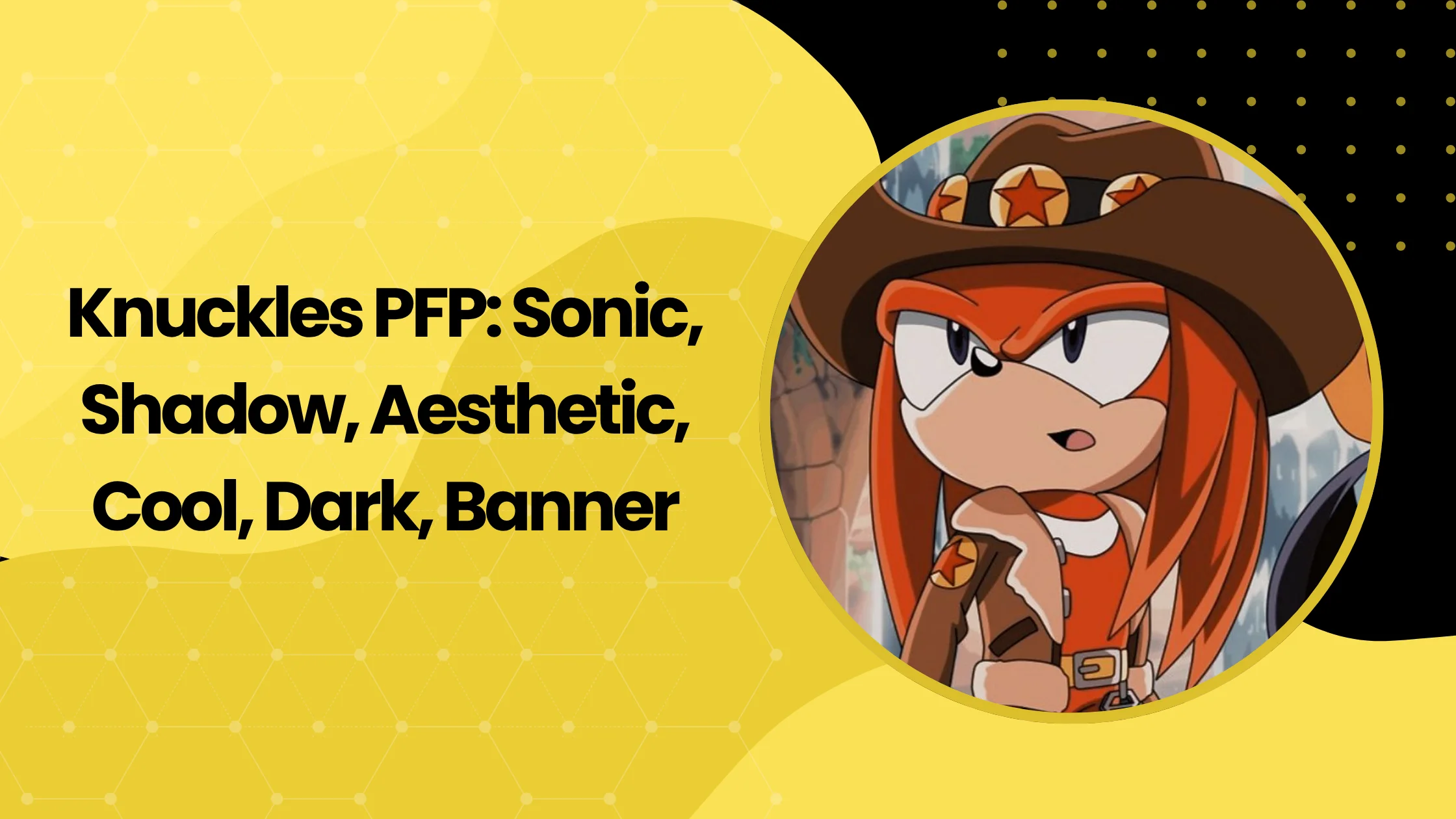 Knuckles PFP: Sonic, Shadow, Aesthetic, Cool, Dark, Banner